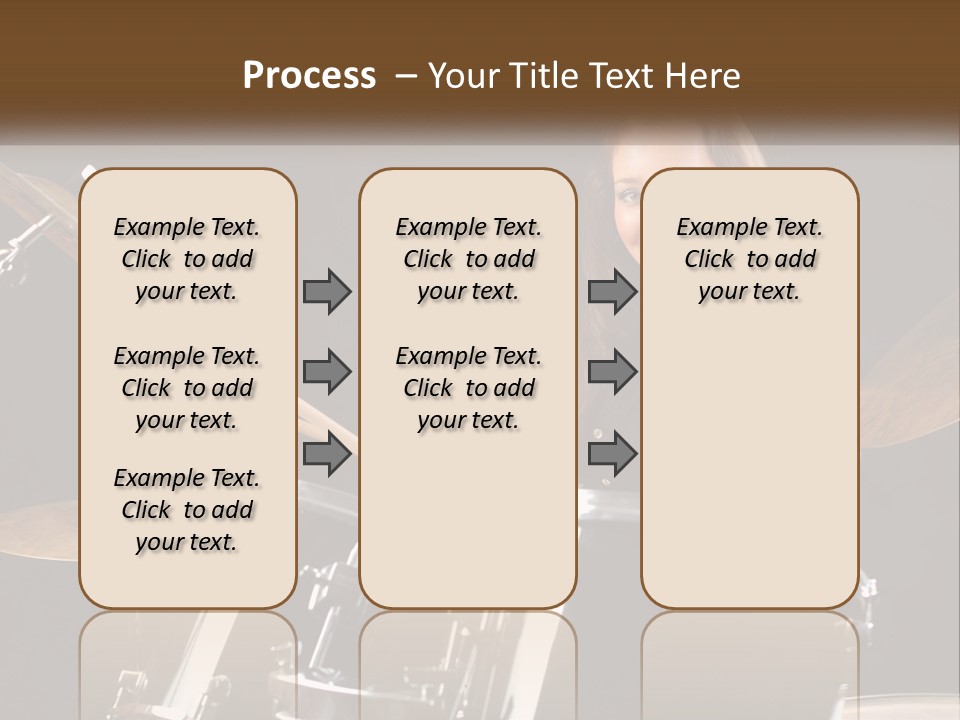 Process – Your Title Text Here

Example Text. Click to add your text.

Example Text. Click to add your text.

Example Text. Click to add your text.

Example Text. Click to add your text.

Example Text. Click to add your text.

Example Text. Click to add your text.